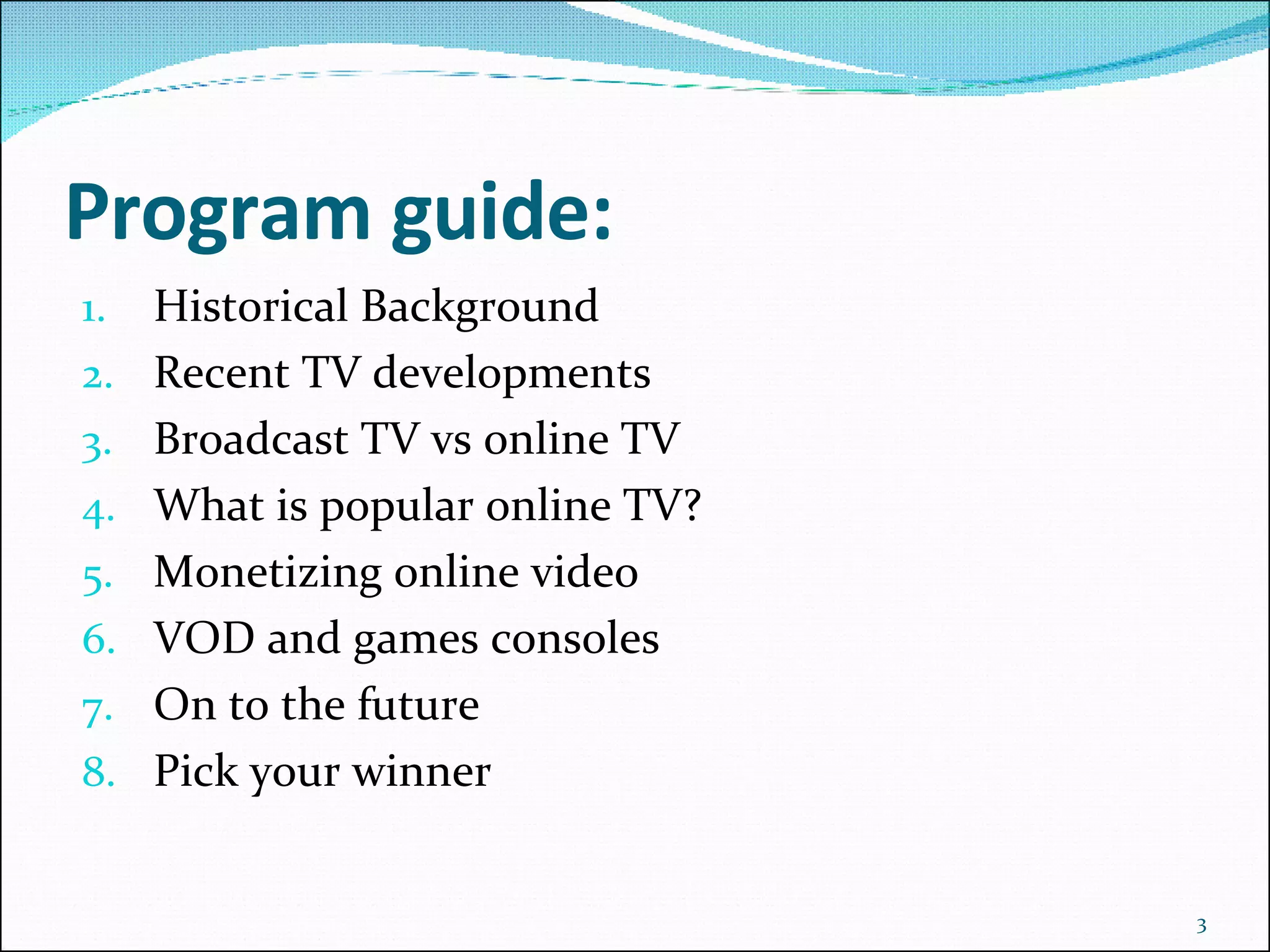 Program guide:

1. Historical Background
2. Recent TV developments
3. Broadcast TV vs online TV
4. What is popular online TV?
5. Monetizing online video
6. VOD and games consoles
7. On to the future
8. Pick your winner

3